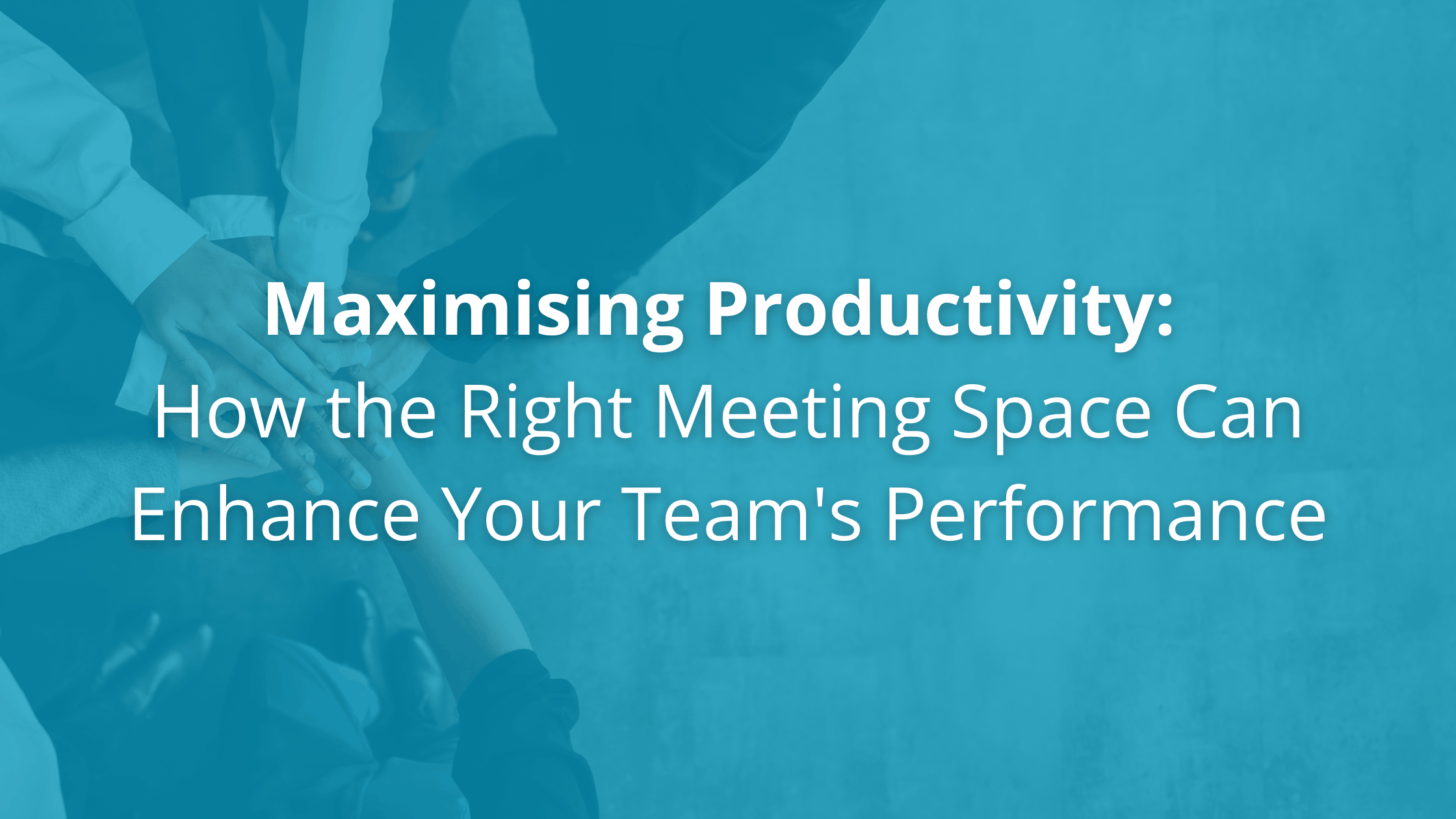 Maximising Productivity:
How the Right Meeting Space Can Enhance Your Team's Performance